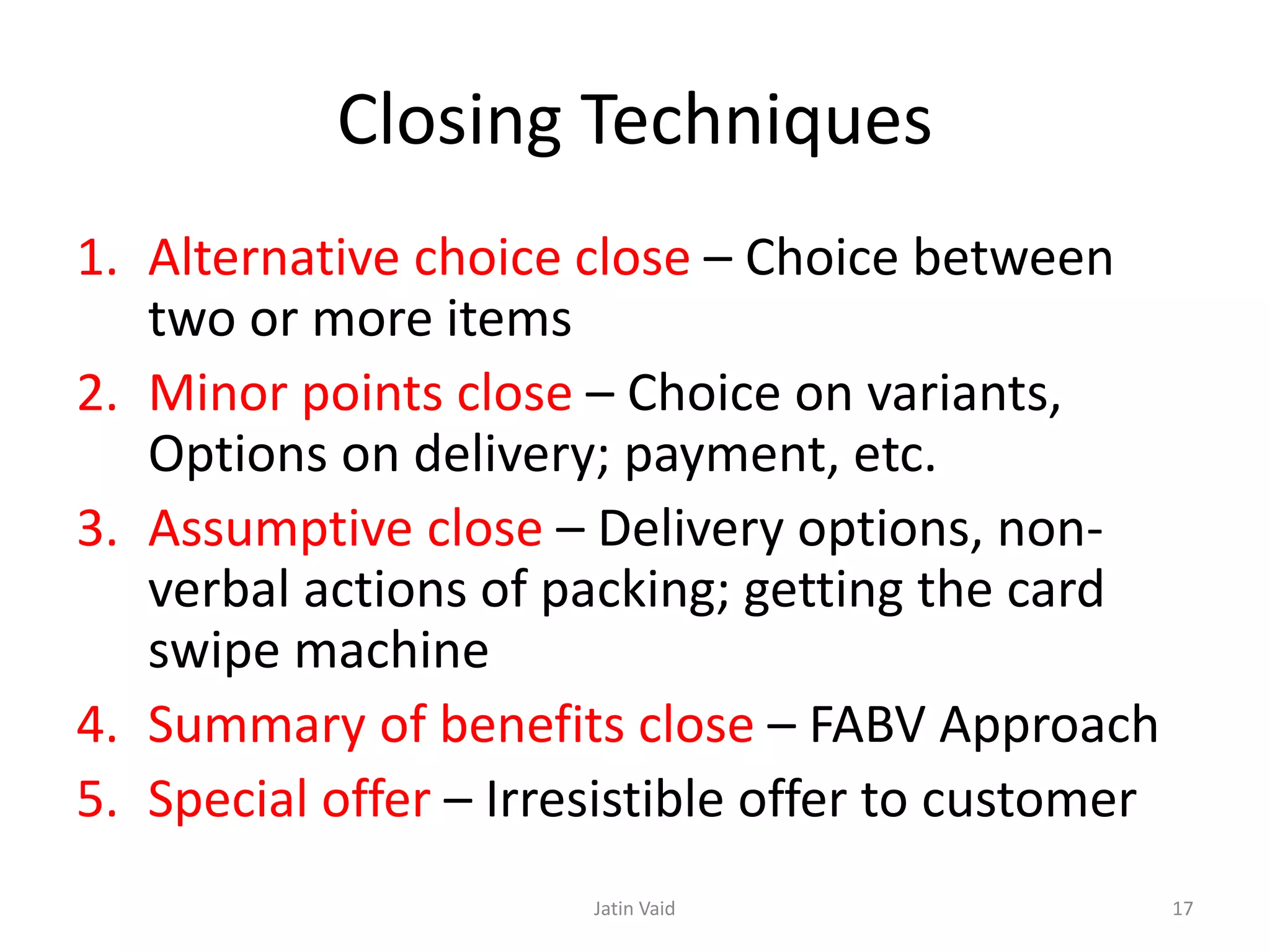 Closing Techniques

1. Alternative choice close – Choice between two or more items
2. Minor points close – Choice on variants, Options on delivery; payment, etc.
3. Assumptive close – Delivery options, non-verbal actions of packing; getting the card swipe machine
4. Summary of benefits close – FABV Approach
5. Special offer – Irresistible offer to customer

Jatin Vaid

17